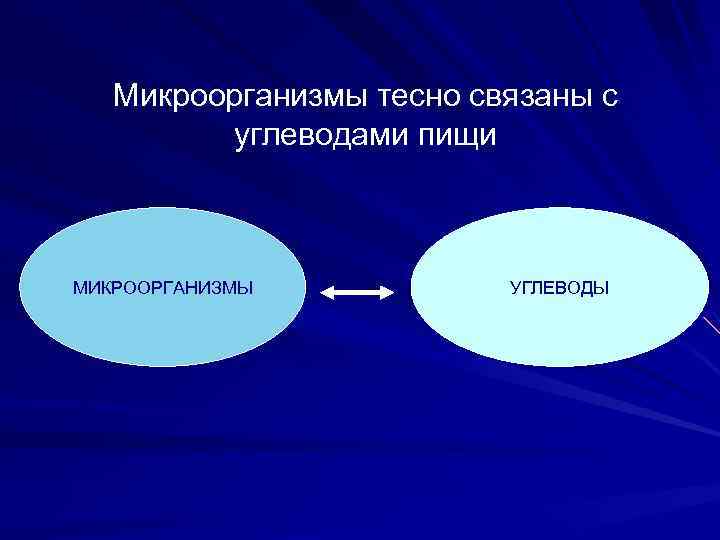 Микроорганизмы тесно связаны с углеводами пищи

МИКРООРГАНИЗМЫ

УГЛЕВОДЫ